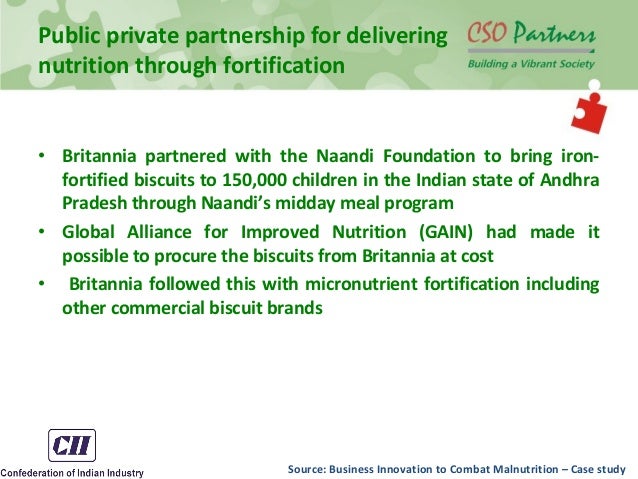 Public private partnership for delivering nutrition through fortification

CSO Partners
Building a Vibrant Society

• Britannia partnered with the Naandi Foundation to bring iron-fortified biscuits to 150,000 children in the Indian state of Andhra Pradesh through Naandi's midday meal program
• Global Alliance for Improved Nutrition (GAIN) had made it possible to procure the biscuits from Britannia at cost
• Britannia followed this with micronutrient fortification including other commercial biscuit brands

CII
Confederation of Indian Industry

Source: Business Innovation to Combat Malnutrition – Case study